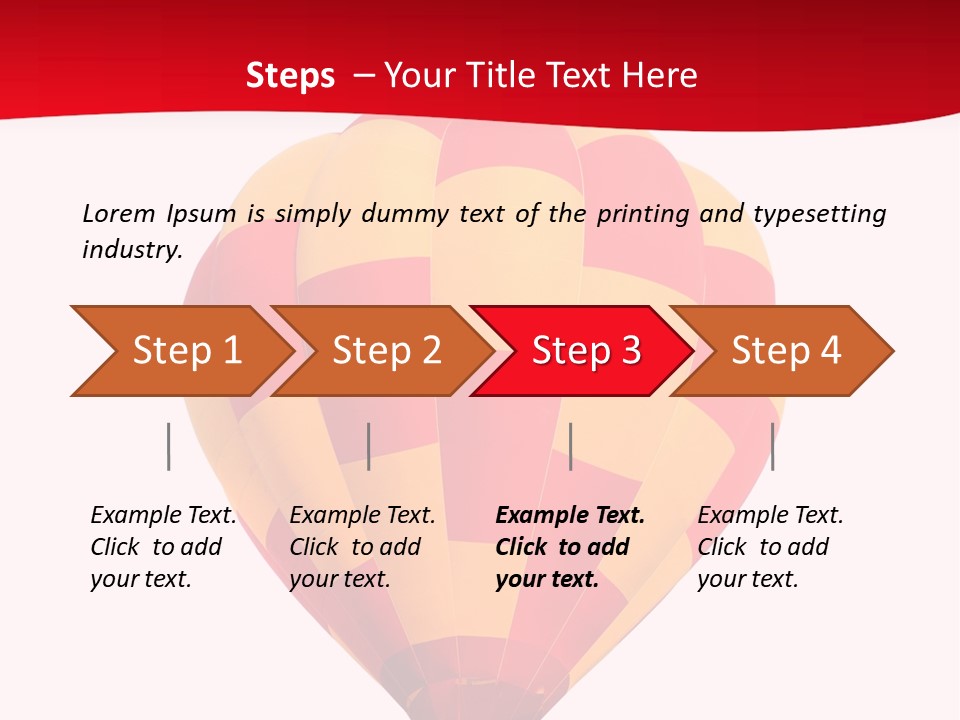 Steps – Your Title Text Here

Lorem Ipsum is simply dummy text of the printing and typesetting industry.

Step 1

Step 2

Step 3

Step 4

Example Text. Click to add your text.

Example Text. Click to add your text.

Example Text. Click to add your text.

Example Text. Click to add your text.